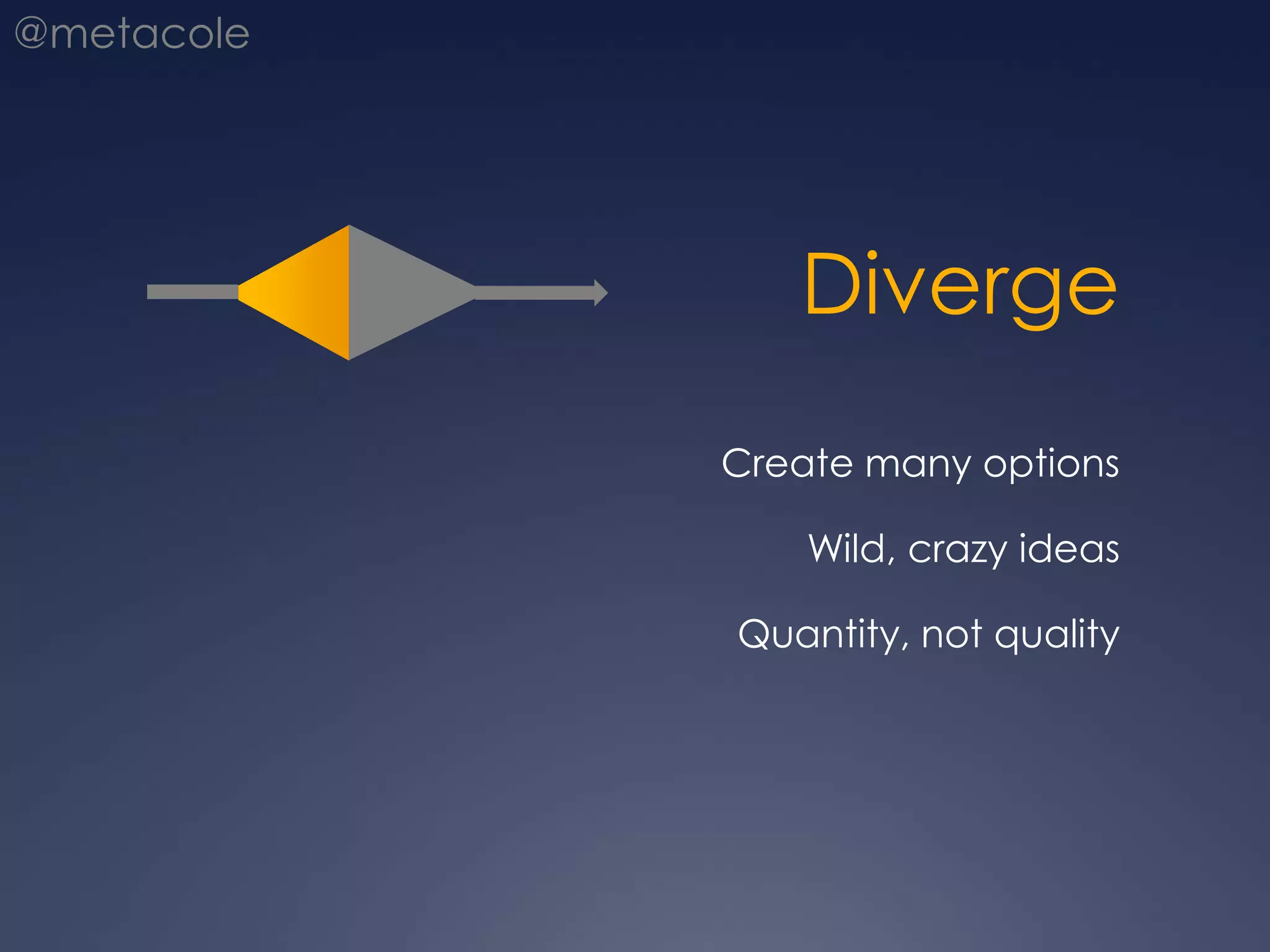 @metacole

Diverge

Create many options

Wild, crazy ideas

Quantity, not quality